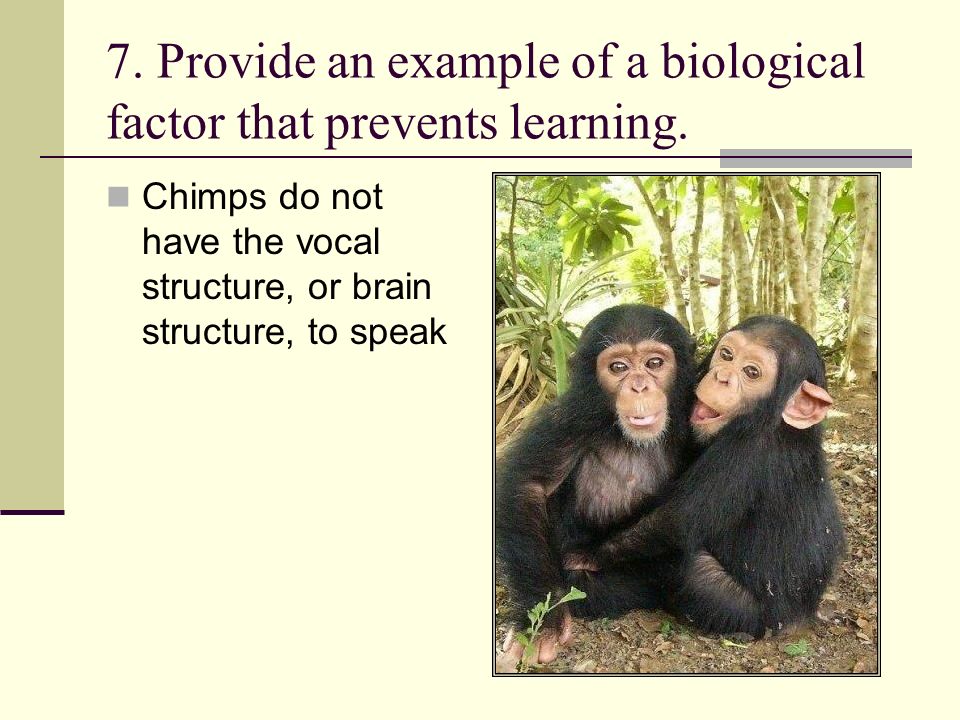 7. Provide an example of a biological factor that prevents learning.

Chimps do not have the vocal structure, or brain structure, to speak